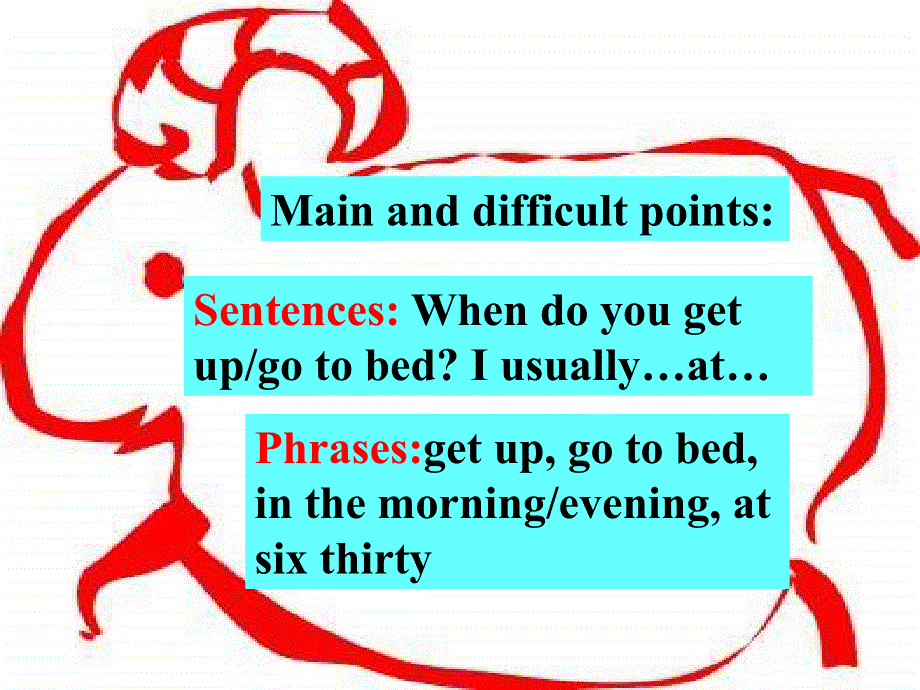 Main and difficult points:

Sentences: When do you get up/go to bed? I usually…at…

Phrases:get up, go to bed, in the morning/evening, at six thirty